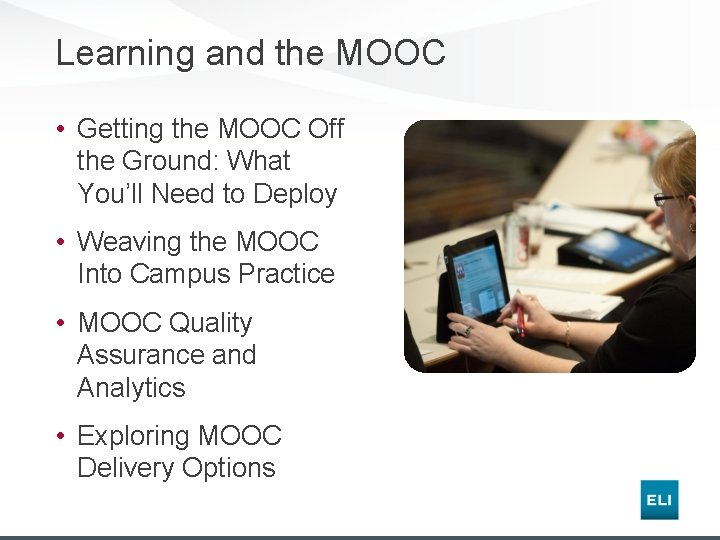 Learning and the MOOC

• Getting the MOOC Off the Ground: What You'll Need to Deploy

• Weaving the MOOC Into Campus Practice

• MOOC Quality Assurance and Analytics

• Exploring MOOC Delivery Options

ELI